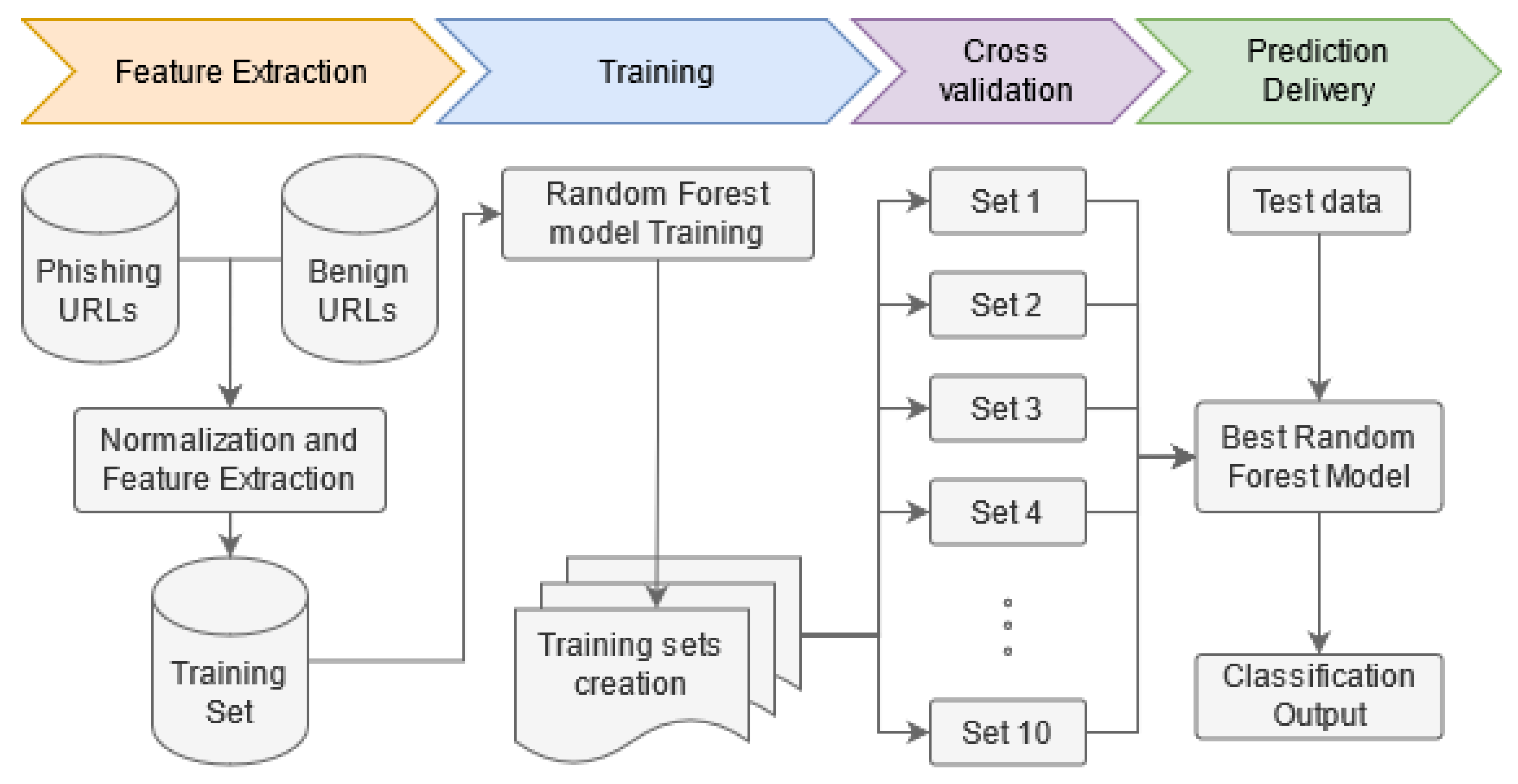 Feature Extraction

Training

Cross validation

Prediction Delivery

Phishing URLs

Benign URLs

Normalization and Feature Extraction

Training Set

Random Forest model Training

Training sets creation

Set 1

Set 2

Set 3

Set 4

Set 10

Test data

Best Random Forest Model

Classification Output